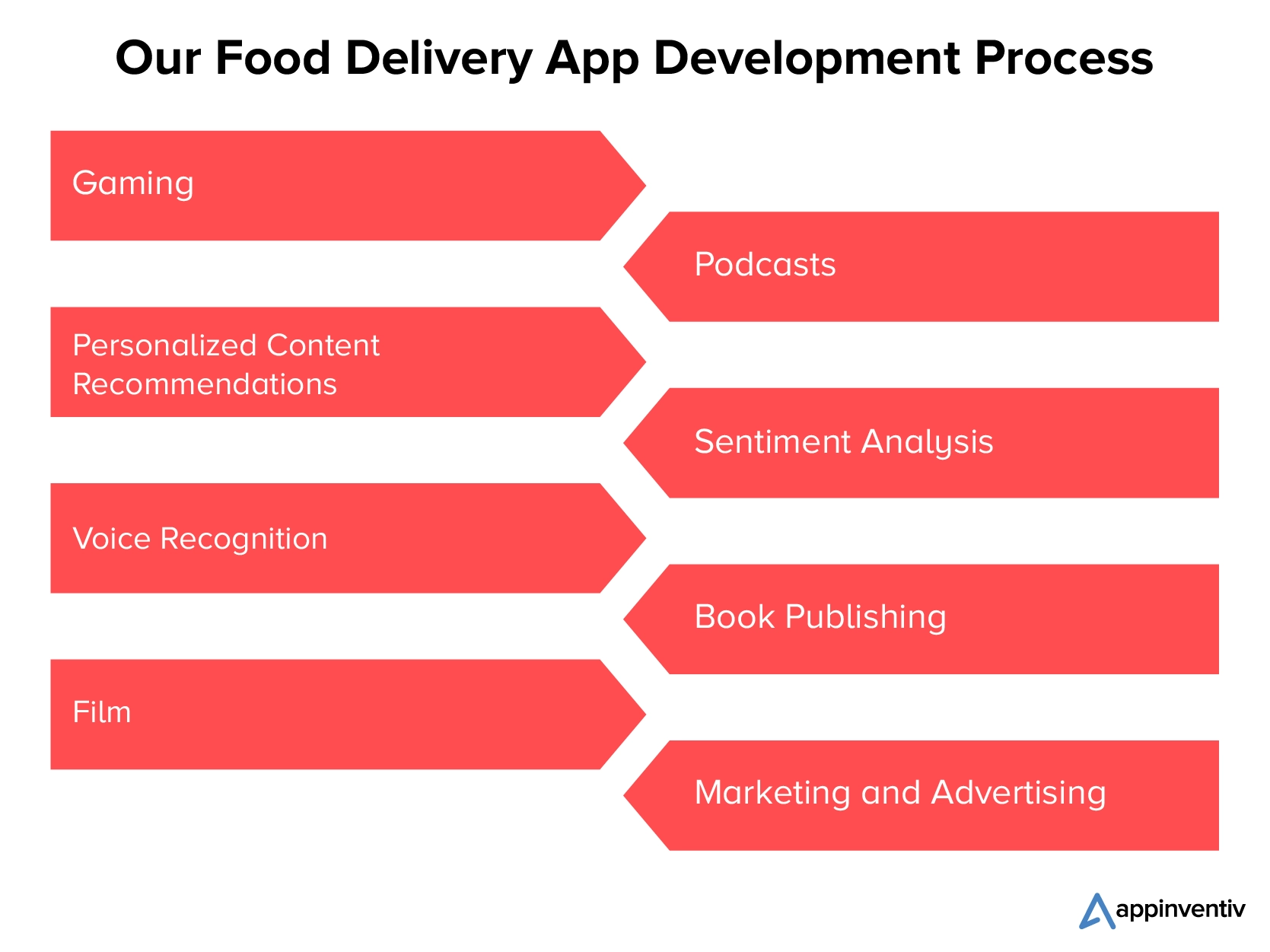 Our Food Delivery App Development Process

Gaming

Podcasts

Personalized Content Recommendations

Sentiment Analysis

Voice Recognition

Book Publishing

Film

Marketing and Advertising

appinventiv